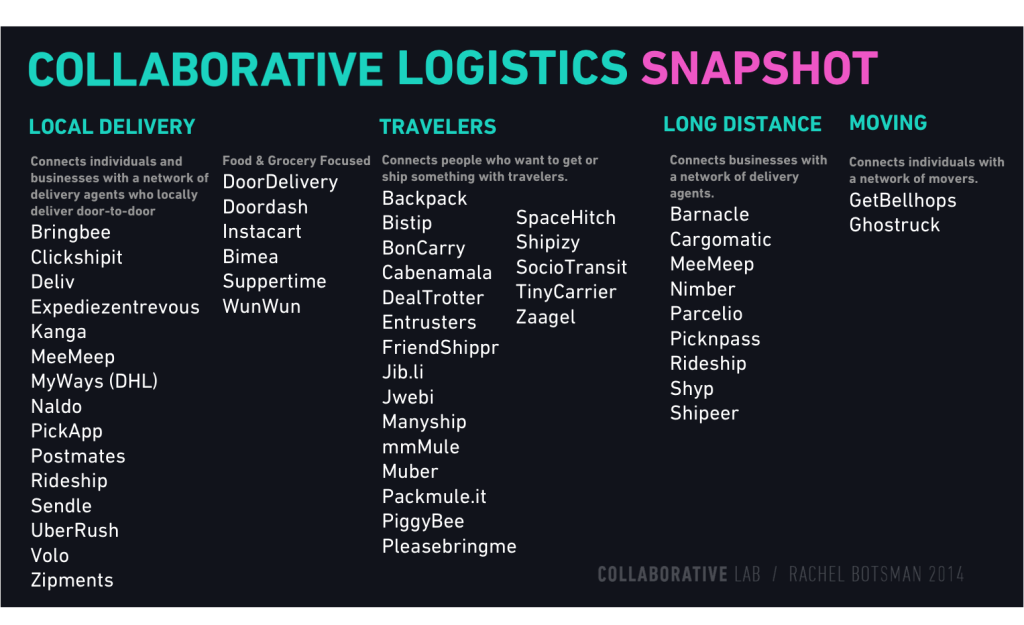 COLLABORATIVE LOGISTICS SNAPSHOT

LOCAL DELIVERY

Connects individuals and businesses with a network of delivery agents who locally deliver door-to-door

Bringbee
Clickshipit
Deliv
Expediezentrevous
Kanga
MeeMeep
MyWays (DHL)
Naldo
PickApp
Postmates
Rideship
Sendle
UberRush
Volo
Zipments

Food & Grocery Focused

DoorDelivery
Doordash
Instacart
Bimea
Suppertime
WunWun

TRAVELERS

Connects people who want to get or ship something with travelers.

Backpack
Bistip
BonCarry
Cabenamala
DealTrotter
Entrusters
FriendShippr
Jib.li
Jwebi
Manyship
mmMule
Muber
Packmule.it
PiggyBee
Pleasebringme

SpaceHitch
Shipizy
SocioTransit
TinyCarrier
Zaagel

LONG DISTANCE

Connects businesses with a network of delivery agents.

Barnacle
Cargomatic
MeeMeep
Nimber
Parcelio
Picknpass
Rideship
Shyp
Shipeer

MOVING

Connects individuals with a network of movers.

GetBellhops
Ghostruck

COLLABORATIVE LAB / RACHEL BOTSMAN 2014